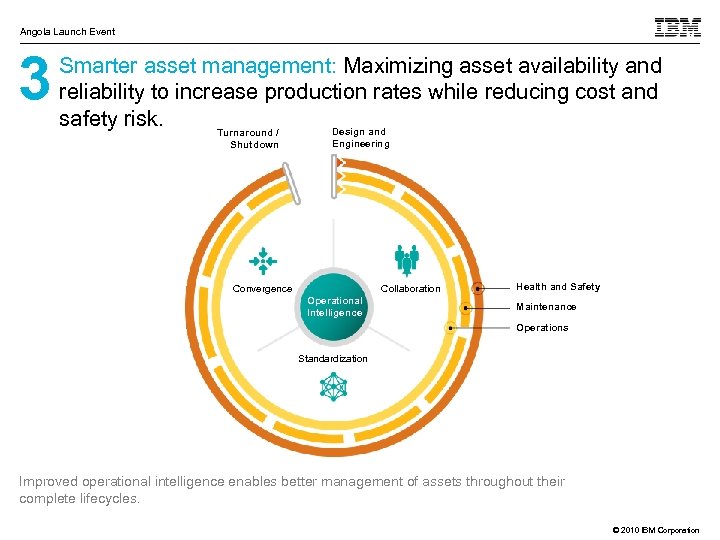 Angola Launch Event

IBM

3 Smarter asset management: Maximizing asset availability and reliability to increase production rates while reducing cost and safety risk.

Turnaround / Shutdown

Design and Engineering

Convergence

Collaboration

Operational Intelligence

Standardization

Health and Safety

Maintenance

Operations

Improved operational intelligence enables better management of assets throughout their complete lifecycles.

© 2010 IBM Corporation